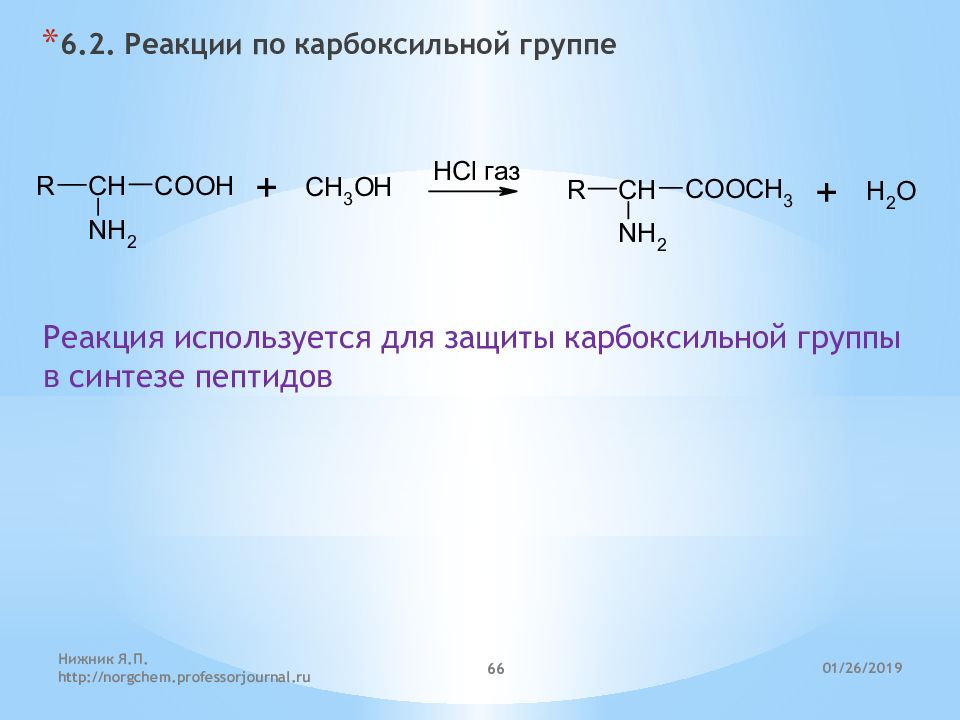 *6.2. Реакции по карбоксильной группе

$R-CH(NH_2)-COOH + CH_3OH \xrightarrow{HCl\ газ} R-CH(NH_2)-COOCH_3 + H_2O$

Реакция используется для защиты карбоксильной группы в синтезе пептидов

Нижник Я.П.
http://norgchem.professorjournal.ru

66

01/26/2019